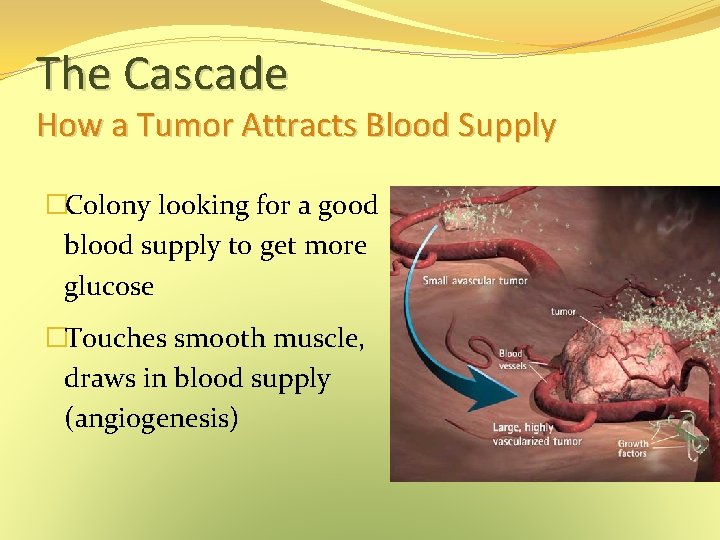 The Cascade
How a Tumor Attracts Blood Supply

□Colony looking for a good blood supply to get more glucose

□Touches smooth muscle, draws in blood supply (angiogenesis)

Small avascular tumor
tumor
Blood vessels
Large, highly vascularized tumor
Growth factors